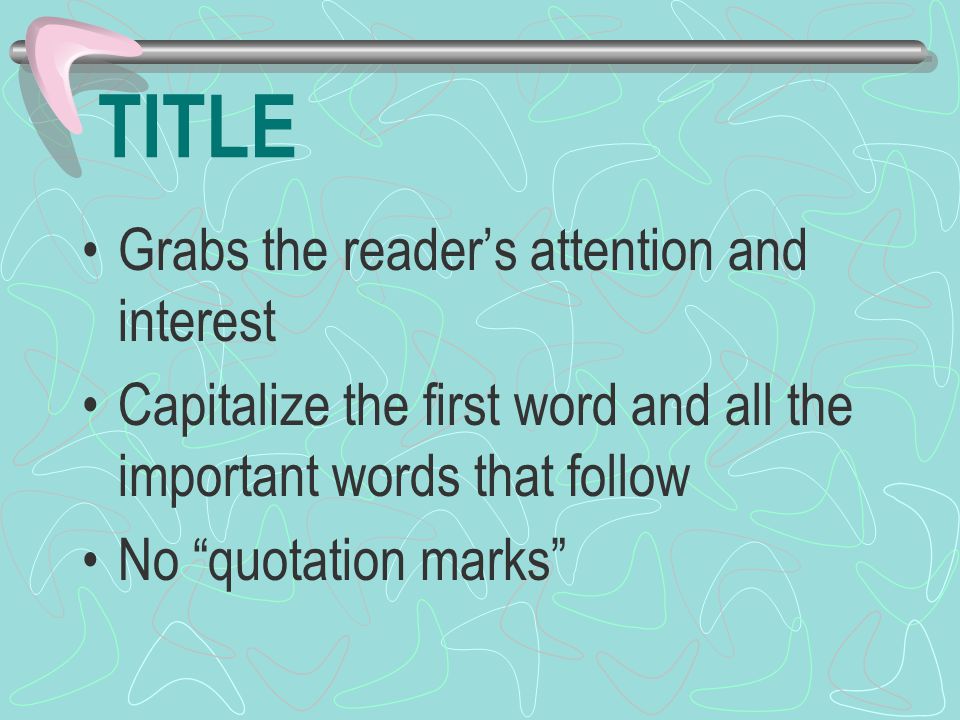 TITLE

• Grabs the reader’s attention and interest
• Capitalize the first word and all the important words that follow
• No “quotation marks”